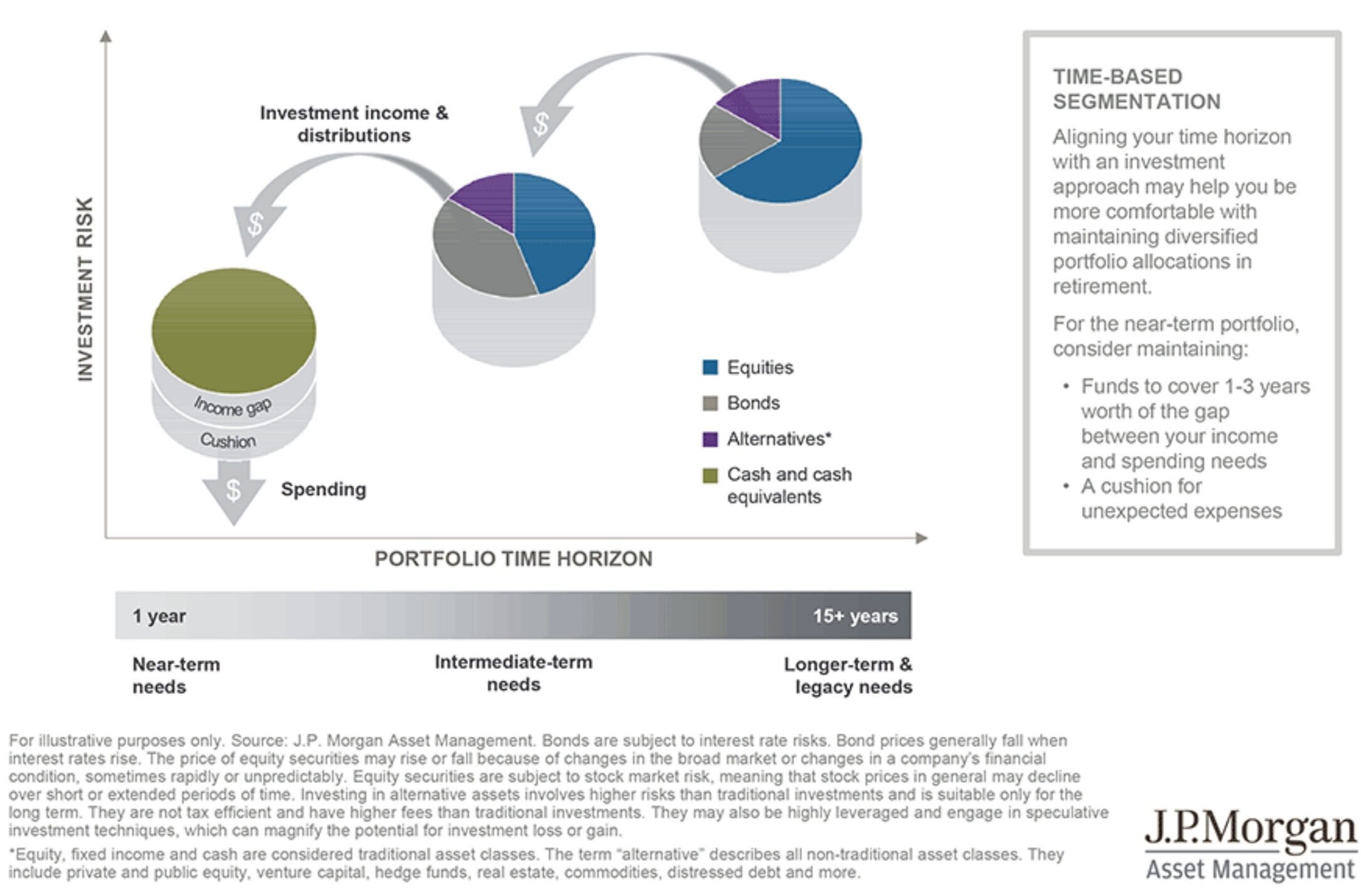 INVESTMENT RISK

Investment income & distributions

$

$

Income gap

Cushion

$

Spending

Equities

Bonds

Alternatives*

Cash and cash equivalents

PORTFOLIO TIME HORIZON

1 year

15+ years

Near-term needs

Intermediate-term needs

Longer-term & legacy needs

TIME-BASED SEGMENTATION

Aligning your time horizon with an investment approach may help you be more comfortable with maintaining diversified portfolio allocations in retirement.

For the near-term portfolio, consider maintaining:

• Funds to cover 1-3 years worth of the gap between your income and spending needs
• A cushion for unexpected expenses

For illustrative purposes only. Source: J.P. Morgan Asset Management. Bonds are subject to interest rate risks. Bond prices generally fall when interest rates rise. The price of equity securities may rise or fall because of changes in the broad market or changes in a company's financial condition, sometimes rapidly or unpredictably. Equity securities are subject to stock market risk, meaning that stock prices in general may decline over short or extended periods of time. Investing in alternative assets involves higher risks than traditional investments and is suitable only for the long term. They are not tax efficient and have higher fees than traditional investments. They may also be highly leveraged and engage in speculative investment techniques, which can magnify the potential for investment loss or gain.

*Equity, fixed income and cash are considered traditional asset classes. The term "alternative" describes all non-traditional asset classes. They include private and public equity, venture capital, hedge funds, real estate, commodities, distressed debt and more.

J.P.Morgan
Asset Management